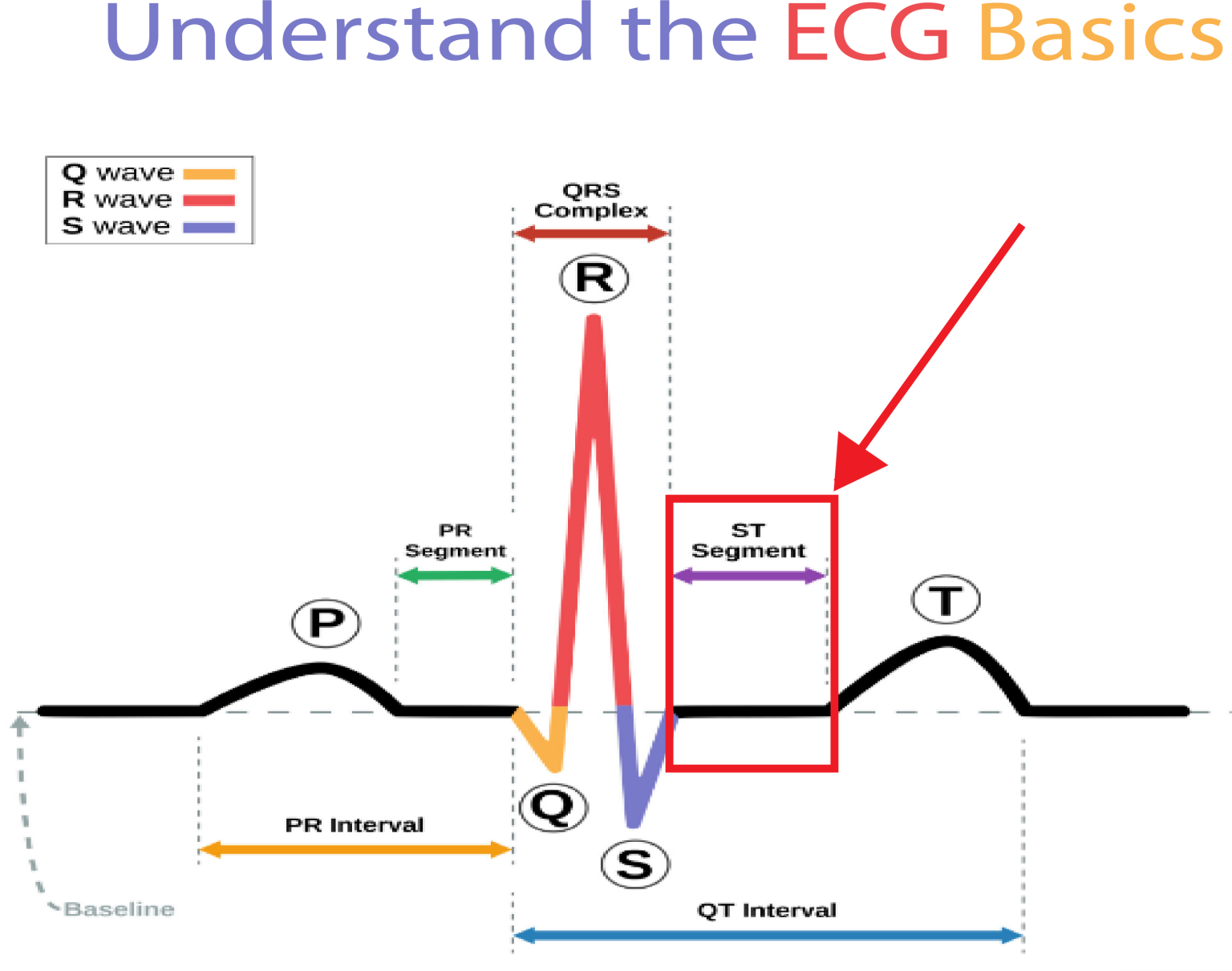 Understand the ECG Basics

Q wave
R wave
S wave

QRS Complex

R

PR Segment

ST Segment

P

T

Q

S

PR Interval

Baseline

QT Interval